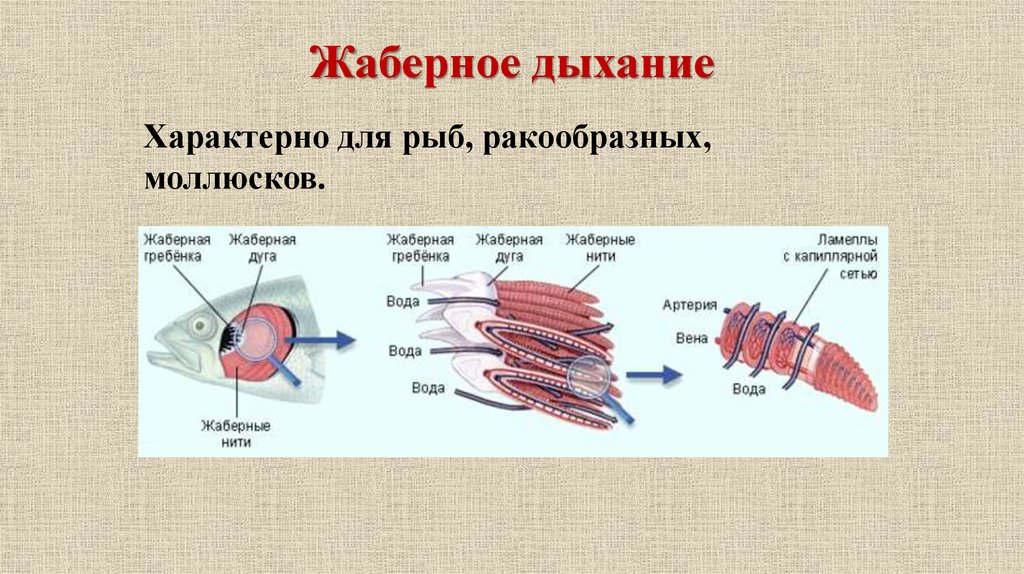 Жаберное дыхание

Характерно для рыб, ракообразных, моллюсков.

Жаберная гребёнка
Жаберная дуга
Жаберные нити

Жаберная гребёнка
Жаберная дуга
Жаберные нити
Вода
Вода
Вода

Ламеллы с капиллярной сетью
Артерия
Вена
Вода